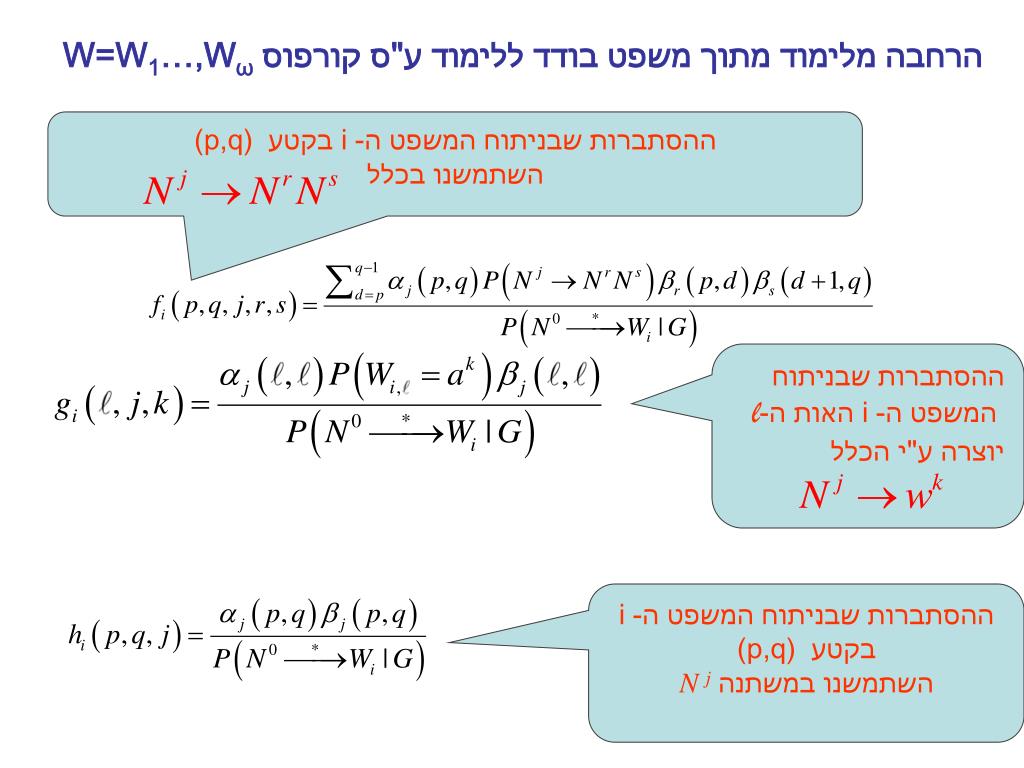 הרחבה מלימוד מתוך משפט בודד ללימוד ע"ס קורפוס $W=W_1...,W_\omega$

ההסתברות שבניתוח המשפט ה- i בקטע (p,q) השתמשנו בכלל
$N^j \rightarrow N^r N^s$

$f_i(p,q,j,r,s) = \frac{\sum_{d=p}^{q-1} \alpha_j(p,q) P(N^j \rightarrow N^r N^s) \beta_r(p,d) \beta_s(d+1,q)}{P(N^0 \xrightarrow{*} W_i | G)}$

$g_i(\ell,j,k) = \frac{\alpha_j(\ell,\ell) P(W_{i,\ell} = a^k) \beta_j(\ell,\ell)}{P(N^0 \xrightarrow{*} W_i | G)}$

ההסתברות שבניתוח המשפט ה- i האות ה-$\ell$ יוצרה ע"י הכלל
$N^j \rightarrow w^k$

$h_i(p,q,j) = \frac{\alpha_j(p,q) \beta_j(p,q)}{P(N^0 \xrightarrow{*} W_i | G)}$

ההסתברות שבניתוח המשפט ה- i בקטע (p,q) השתמשנו במשתנה $N^j$